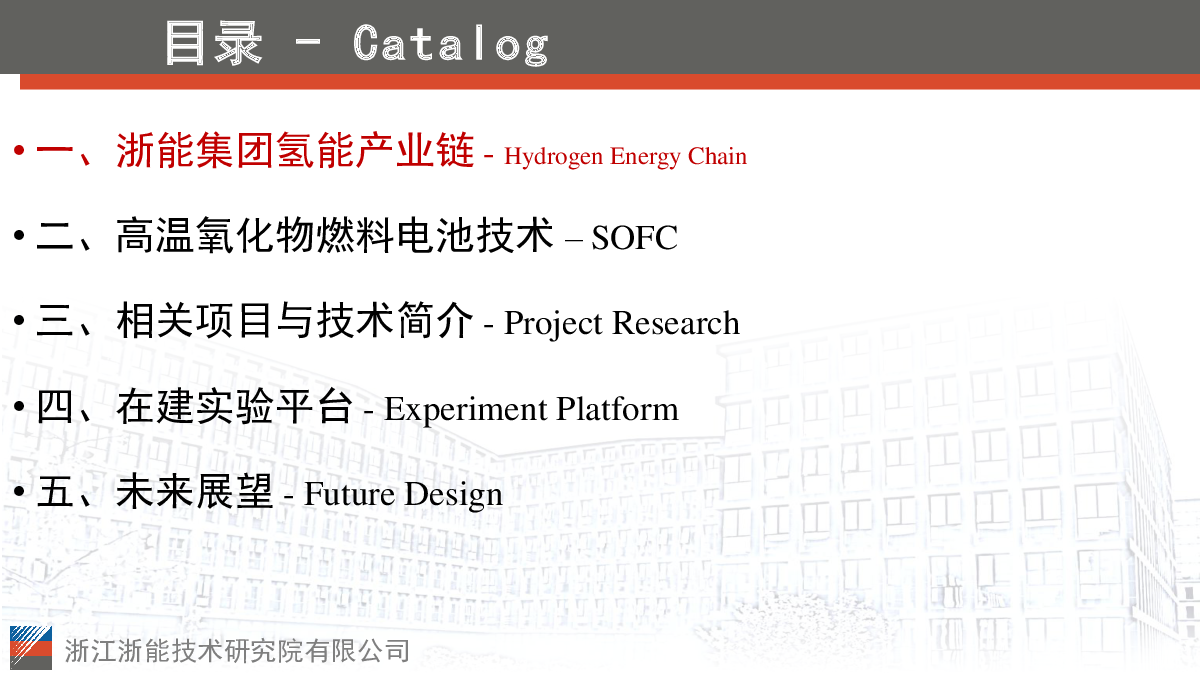 目录 - Catalog

• 一、浙能集团氢能产业链 - Hydrogen Energy Chain

• 二、高温氧化物燃料电池技术 – SOFC

• 三、相关项目与技术简介 - Project Research

• 四、在建实验平台 - Experiment Platform

• 五、未来展望 - Future Design

浙江浙能技术研究院有限公司